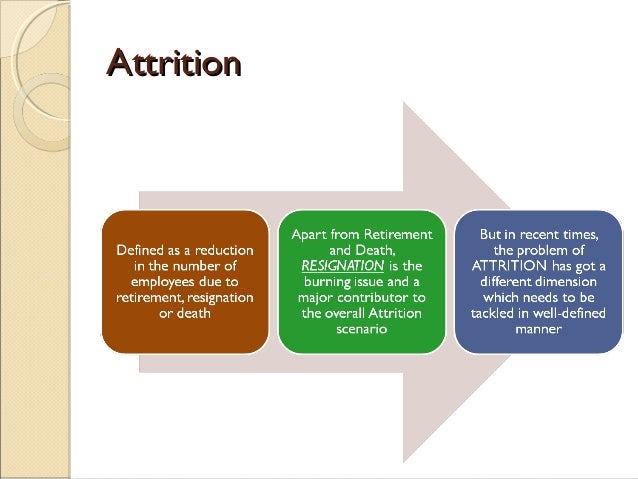 Attrition

Defined as a reduction in the number of employees due to retirement, resignation or death

Apart from Retirement and Death, RESIGNATION is the burning issue and a major contributor to the overall Attrition scenario

But in recent times, the problem of ATTRITION has got a different dimension which needs to be tackled in well-defined manner